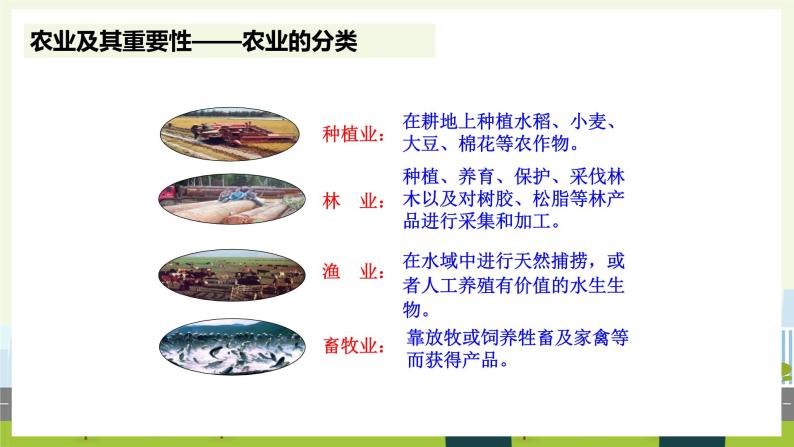 农业及其重要性——农业的分类

种植业：在耕地上种植水稻、小麦、大豆、棉花等农作物。

林 业：种植、养育、保护、采伐林木以及对树胶、松脂等林产品进行采集和加工。

渔 业：在水域中进行天然捕捞，或者人工养殖有价值的水生生物。

畜牧业：靠放牧或饲养牲畜及家禽等而获得产品。